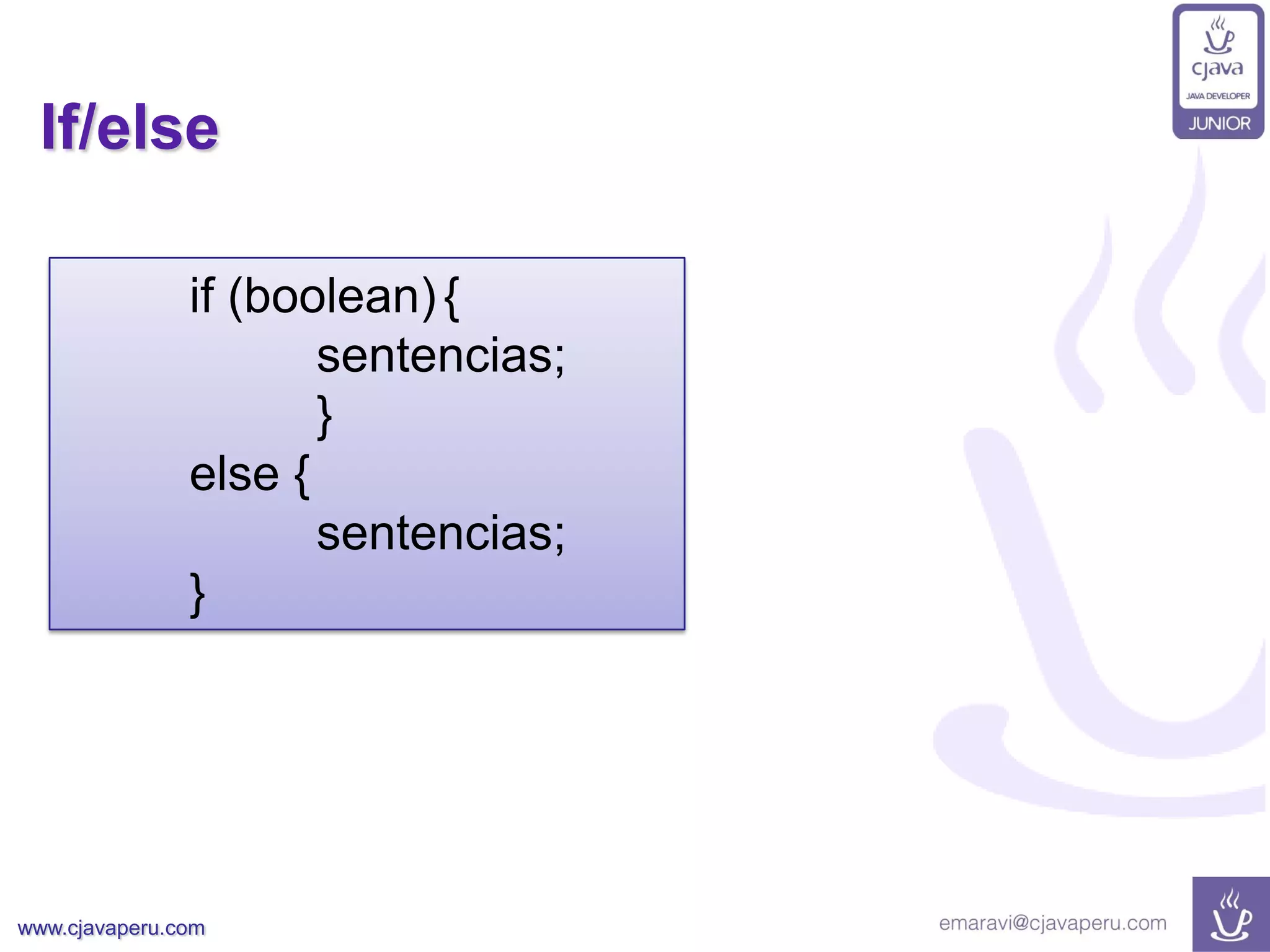 cjava
JAVA DEVELOPER
JUNIOR

If/else

if (boolean){
sentencias;
}
else {
sentencias;
}

www.cjavaperu.com

emaravi@cjavaperu.com